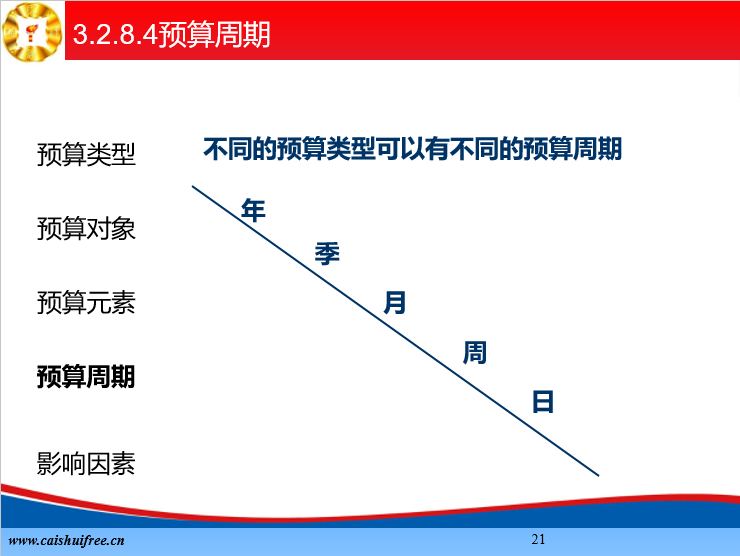 3.2.8.4预算周期

预算类型

预算对象

预算元素

预算周期

影响因素

不同的预算类型可以有不同的预算周期

年

季

月

周

日

www.caishuifree.cn

21